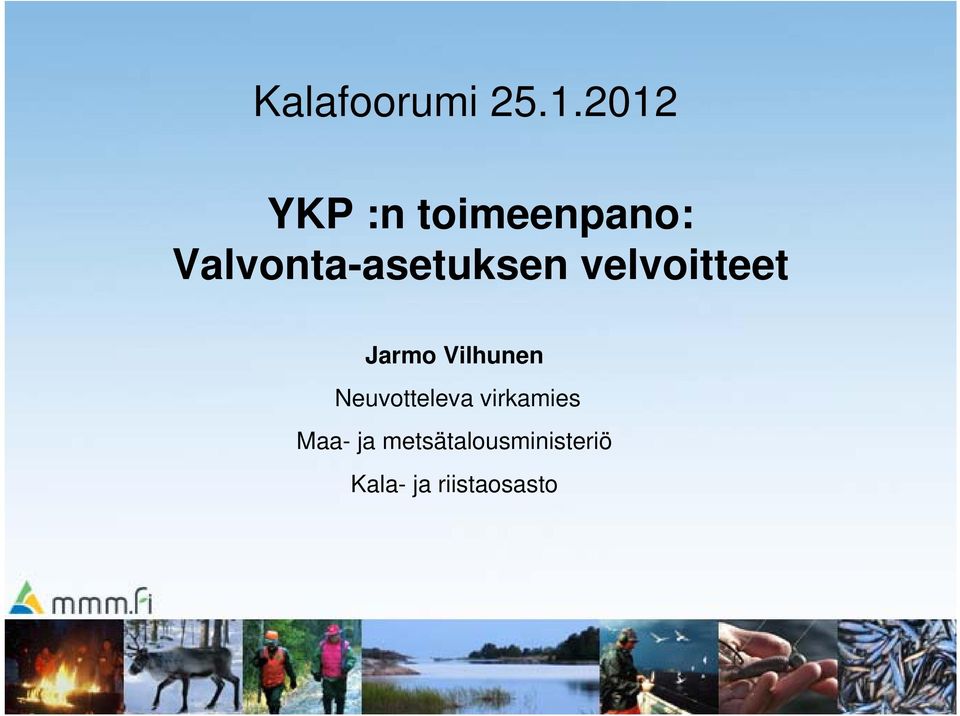 Kalafoorumi 25.1.2012

YKP :n toimeenpano: Valvonta-asetuksen velvoitteet

Jarmo Vilhunen

Neuvotteleva virkamies

Maa- ja metsätalousministeriö

Kala- ja riistaosasto

mmm.fi